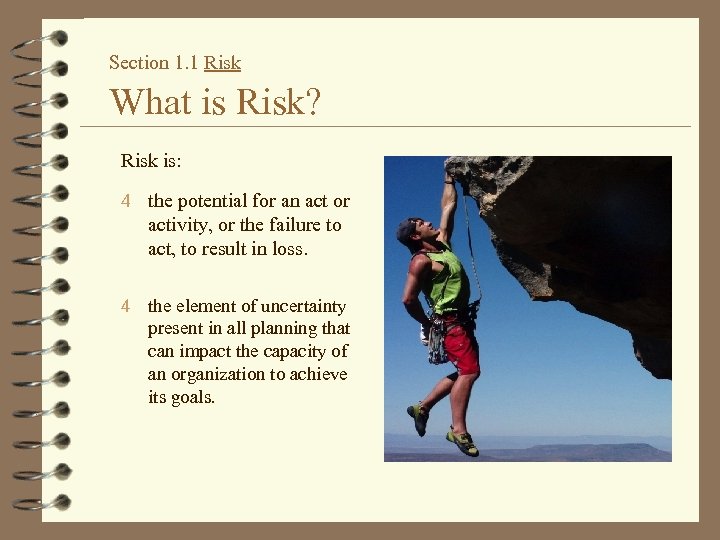 Section 1.1 Risk

What is Risk?

Risk is:

4 the potential for an act or activity, or the failure to act, to result in loss.

4 the element of uncertainty present in all planning that can impact the capacity of an organization to achieve its goals.